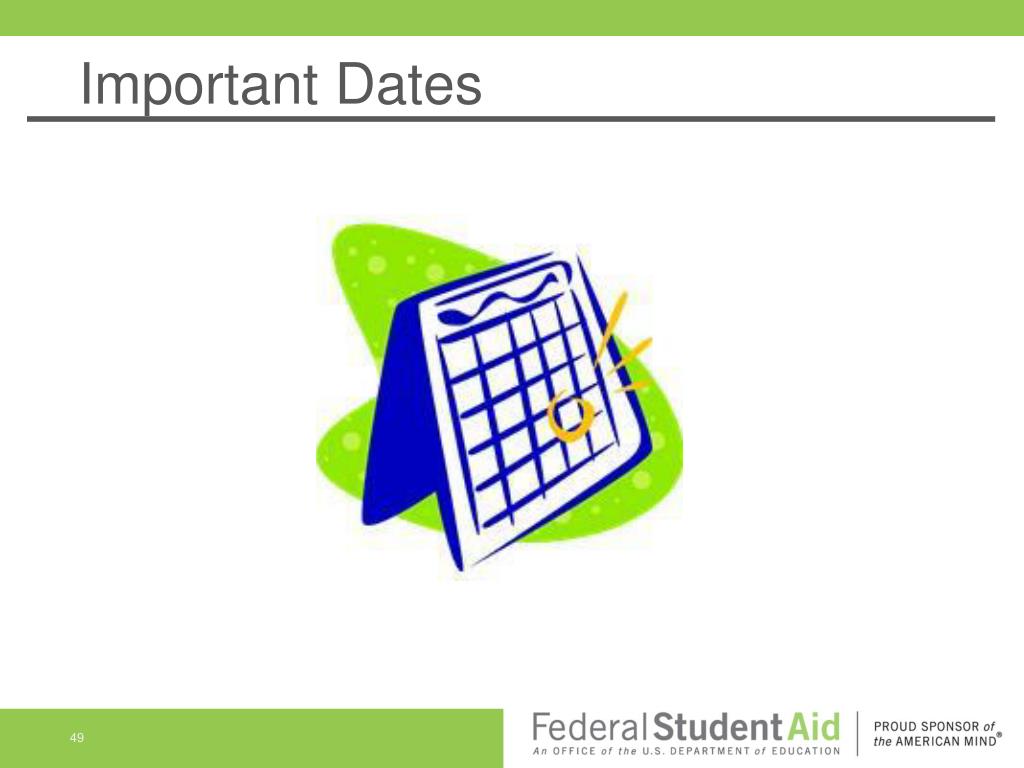 Important Dates

49

Federal Student Aid
An OFFICE of the U.S. DEPARTMENT of EDUCATION

PROUD SPONSOR of the AMERICAN MIND®